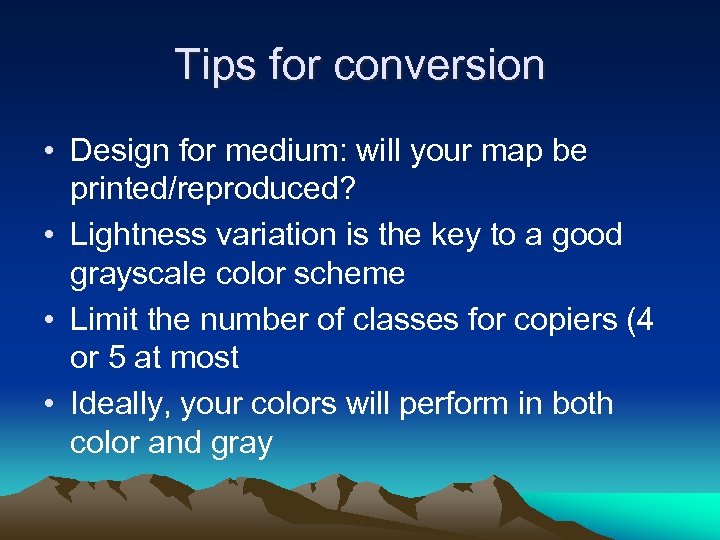 Tips for conversion

• Design for medium: will your map be printed/reproduced?
• Lightness variation is the key to a good grayscale color scheme
• Limit the number of classes for copiers (4 or 5 at most
• Ideally, your colors will perform in both color and gray